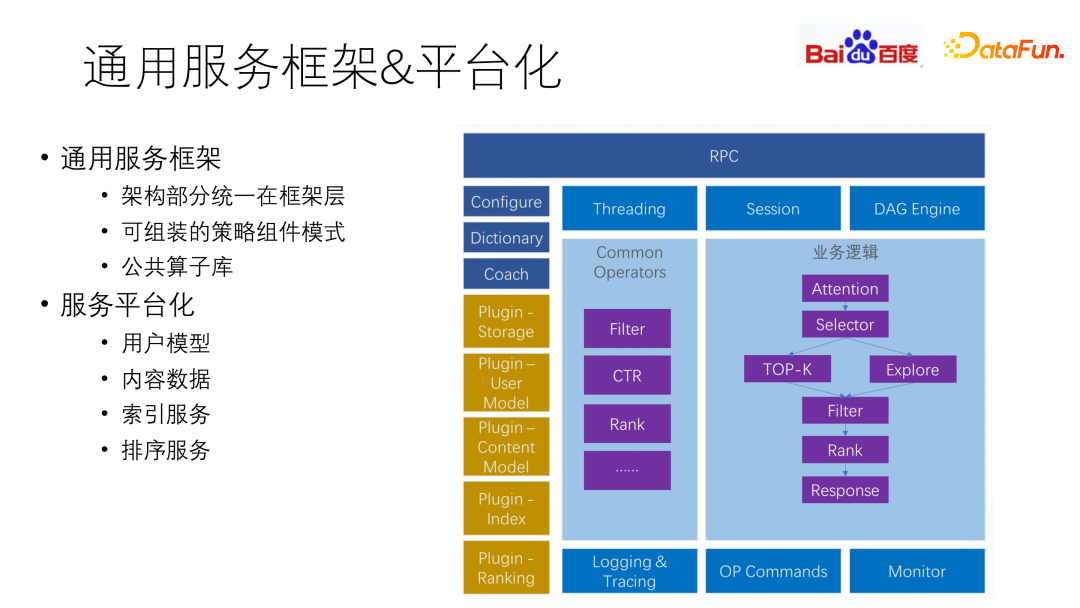 通用服务框架&平台化

Baidu百度 DataFun.

• 通用服务框架
  • 架构部分统一在框架层
  • 可组装的策略组件模式
  • 公共算子库
• 服务平台化
  • 用户模型
  • 内容数据
  • 索引服务
  • 排序服务

RPC

Configure

Dictionary

Coach

Plugin - Storage

Plugin – User Model

Plugin – Content Model

Plugin - Index

Plugin - Ranking

Threading

Session

DAG Engine

Common Operators

Filter

CTR

Rank

......

业务逻辑

Attention

Selector

TOP-K

Explore

Filter

Rank

Response

Logging & Tracing

OP Commands

Monitor